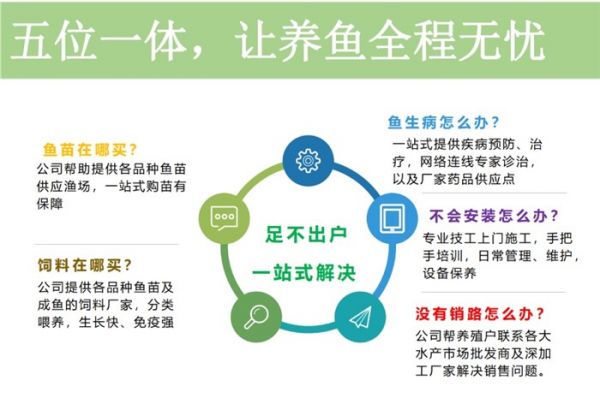 五位一体，让养鱼全程无忧

鱼苗在哪买？
公司帮助提供各品种鱼苗供应渔场，一站式购苗有保障

饲料在哪买？
公司提供各品种鱼苗及成鱼的饲料厂家，分类喂养，生长快、免疫强

足不出户
一站式解决

鱼生病怎么办？
一站式提供疾病预防、治疗，网络连线专家诊治，以及厂家药品供应点

不会安装怎么办？
专业技工上门施工，手把手培训，日常管理、维护，设备保养

没有销路怎么办？
公司帮养殖户联系各大水产市场批发商及深加工厂家解决销售问题。